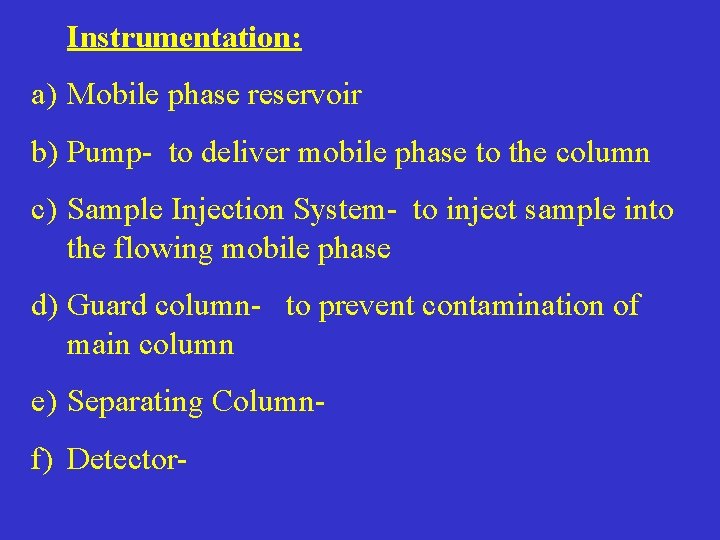 Instrumentation:

a) Mobile phase reservoir

b) Pump- to deliver mobile phase to the column

c) Sample Injection System- to inject sample into the flowing mobile phase

d) Guard column- to prevent contamination of main column

e) Separating Column-

f) Detector-